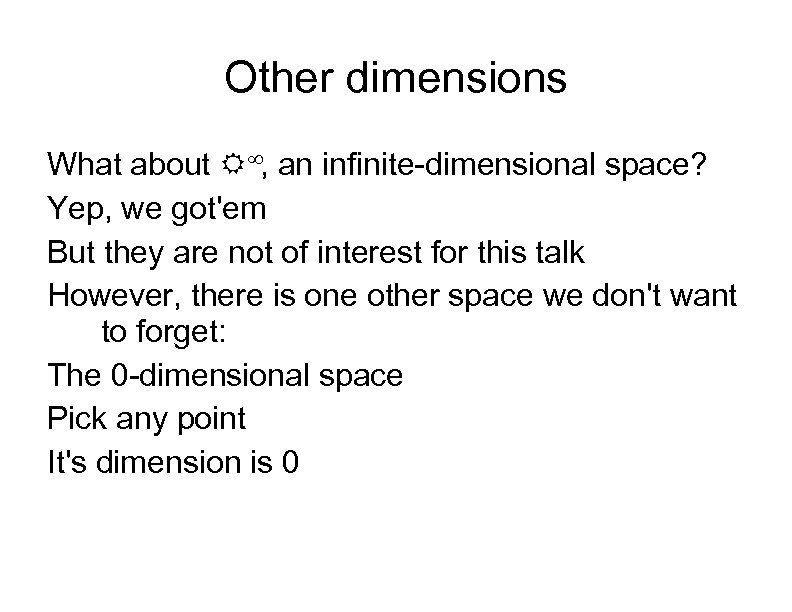 Other dimensions

What about ☼$^\infty$, an infinite-dimensional space?

Yep, we got'em

But they are not of interest for this talk

However, there is one other space we don't want to forget:

The 0-dimensional space

Pick any point

It's dimension is 0